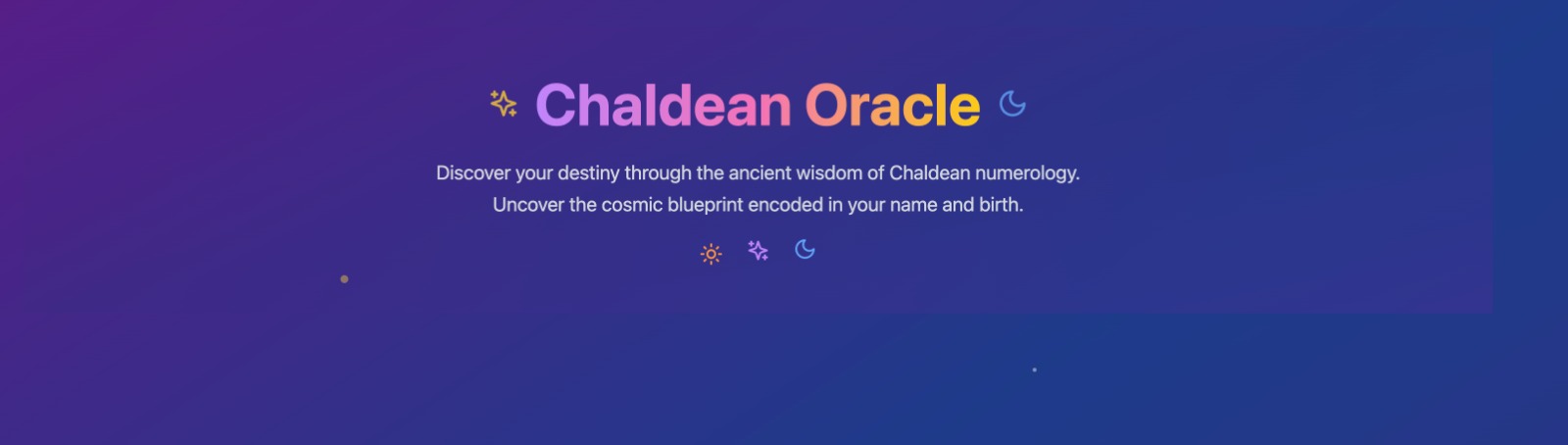 Chaldean Oracle

Discover your destiny through the ancient wisdom of Chaldean numerology. Uncover the cosmic blueprint encoded in your name and birth.